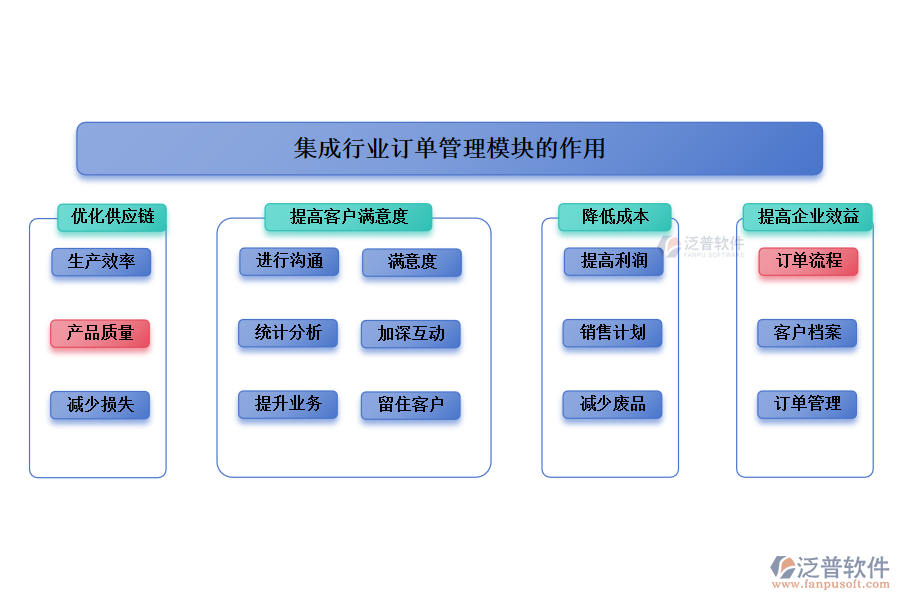 集成行业订单管理模块的作用

优化供应链

生产效率

产品质量

减少损失

提高客户满意度

进行沟通

满意度

统计分析

加深互动

提升业务

留住客户

降低成本

泛普软件
FANPU SOFTWARE

提高利润

销售计划

减少废品

提高企业效益

订单流程

客户档案

订单管理

泛普软件
www.fanpusoft.com